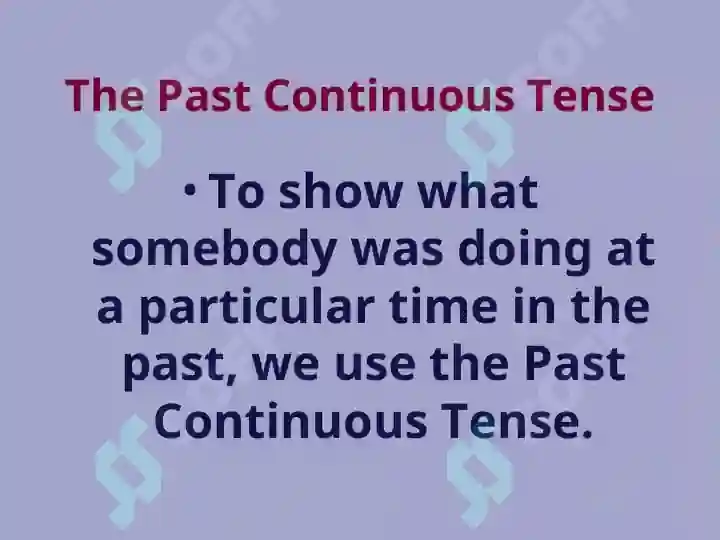 The Past Continuous Tense

• To show what somebody was doing at a particular time in the past, we use the Past Continuous Tense.